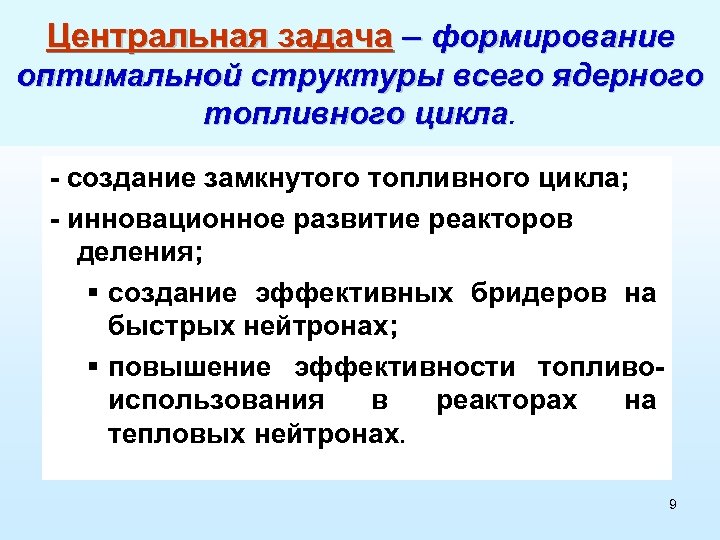 Центральная задача – формирование оптимальной структуры всего ядерного топливного цикла.

- создание замкнутого топливного цикла;

- инновационное развитие реакторов деления;

▪ создание эффективных бридеров на быстрых нейтронах;

▪ повышение эффективности топливоиспользования в реакторах на тепловых нейтронах.

9